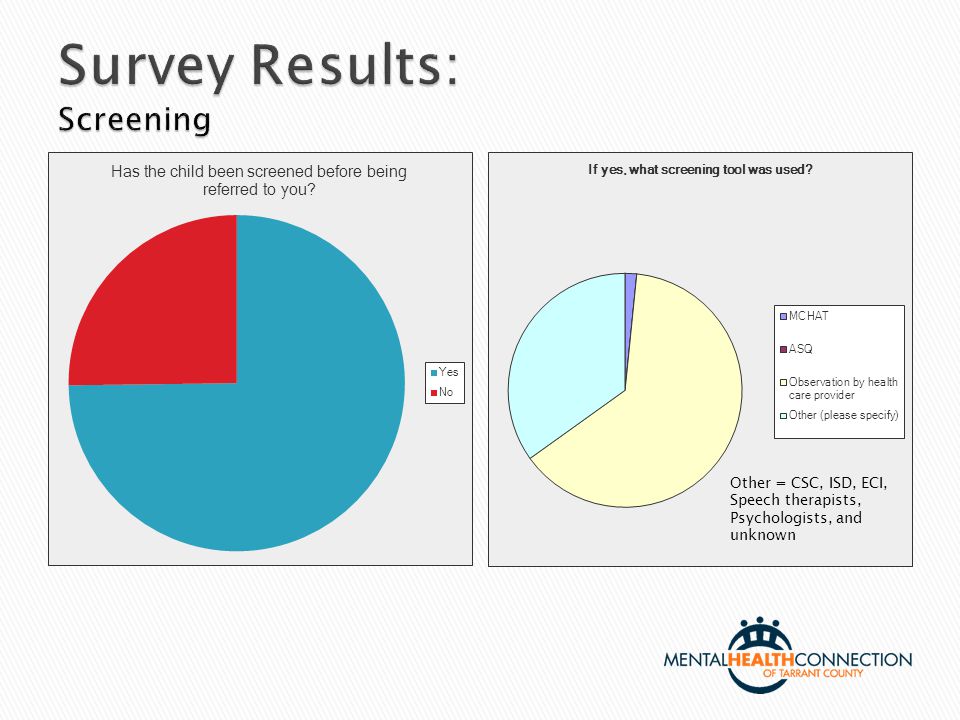 Survey Results:
Screening

Has the child been screened before being referred to you?

Yes
No

If yes, what screening tool was used?

MCHAT
ASQ
Observation by health care provider
Other (please specify)

Other = CSC, ISD, ECI, Speech therapists, Psychologists, and unknown

MENTALHEALTHCONNECTION
OF TARRANT COUNTY